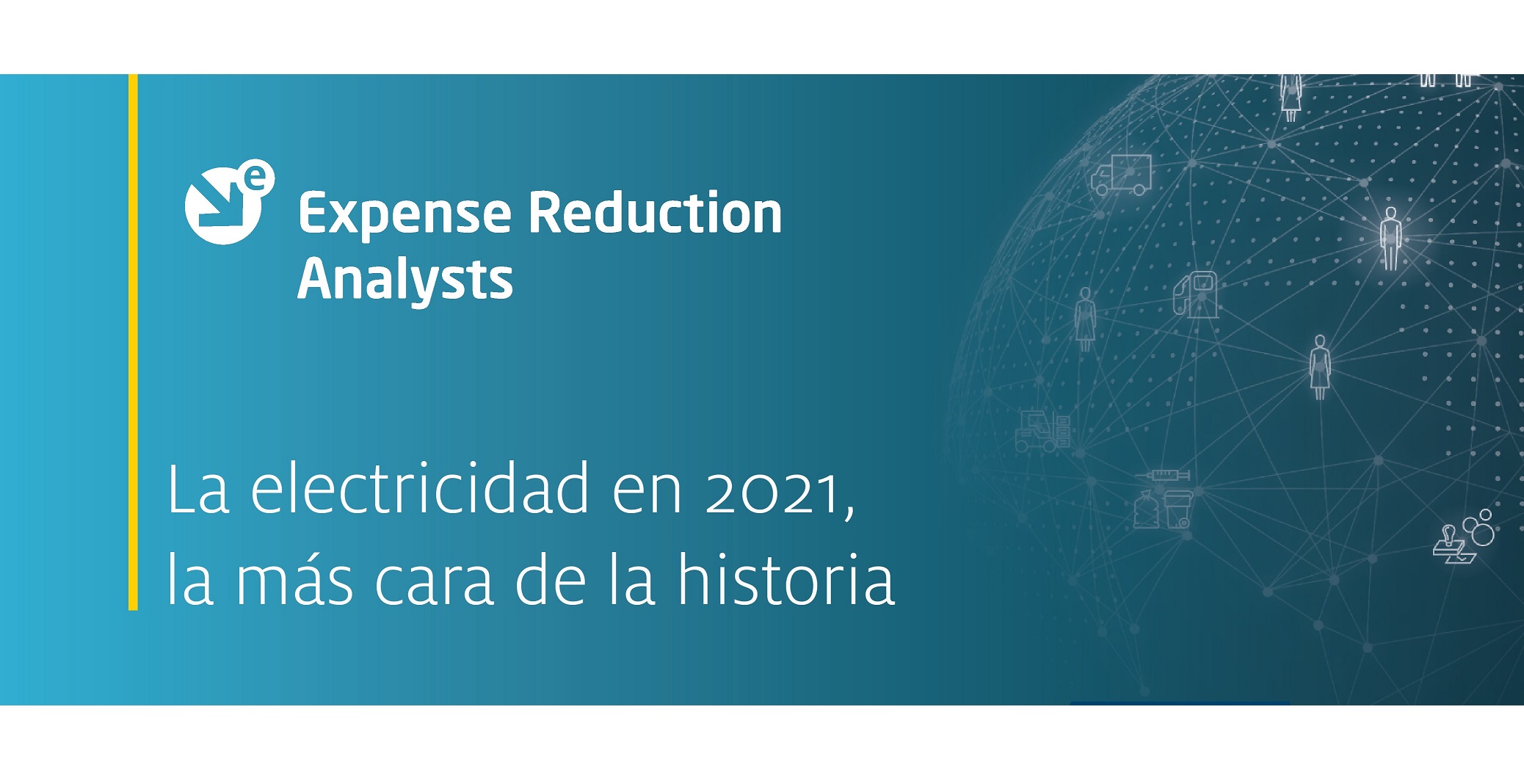 e

Expense Reduction Analysts

La electricidad en 2021, la más cara de la historia